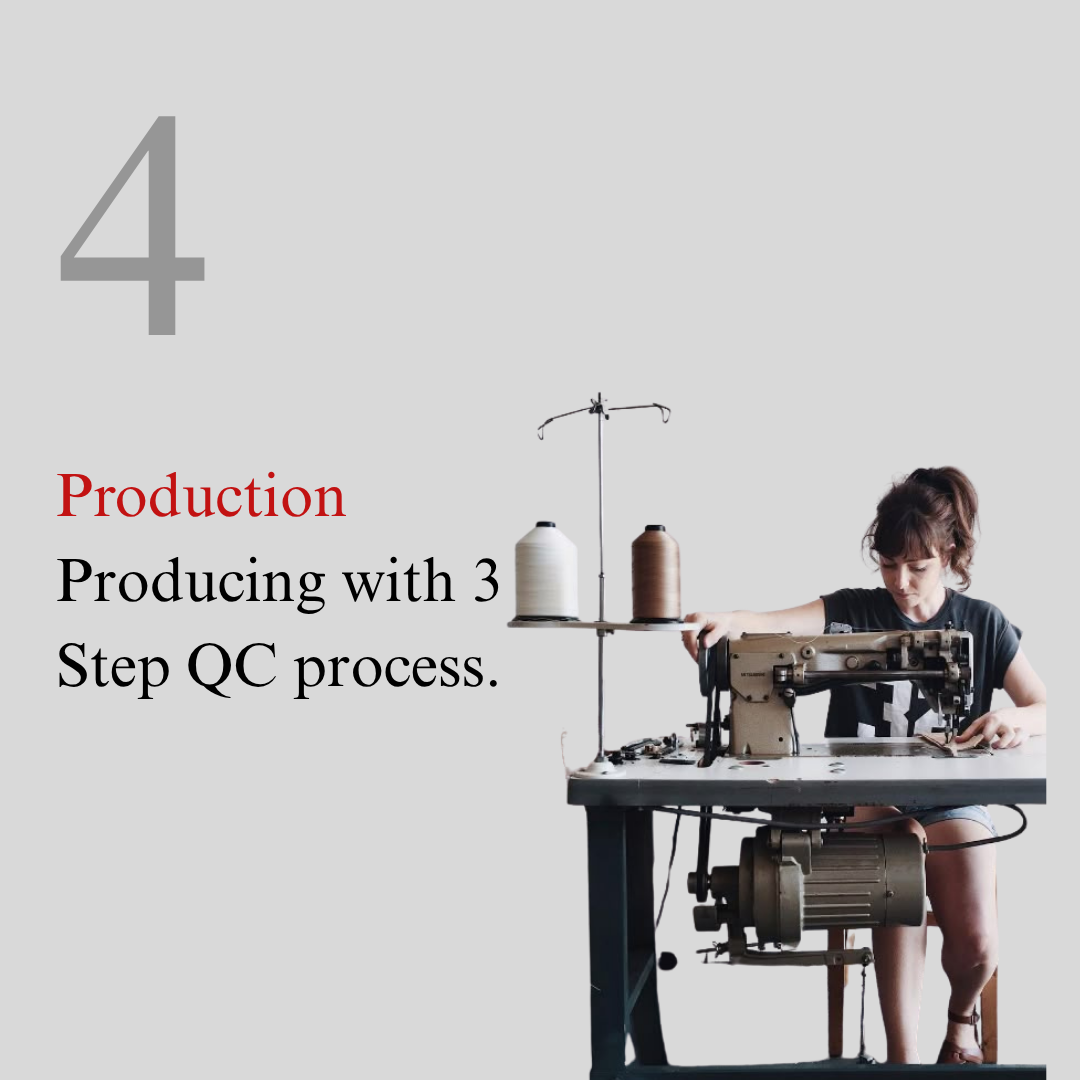 4

Production
Producing with 3 Step QC process.